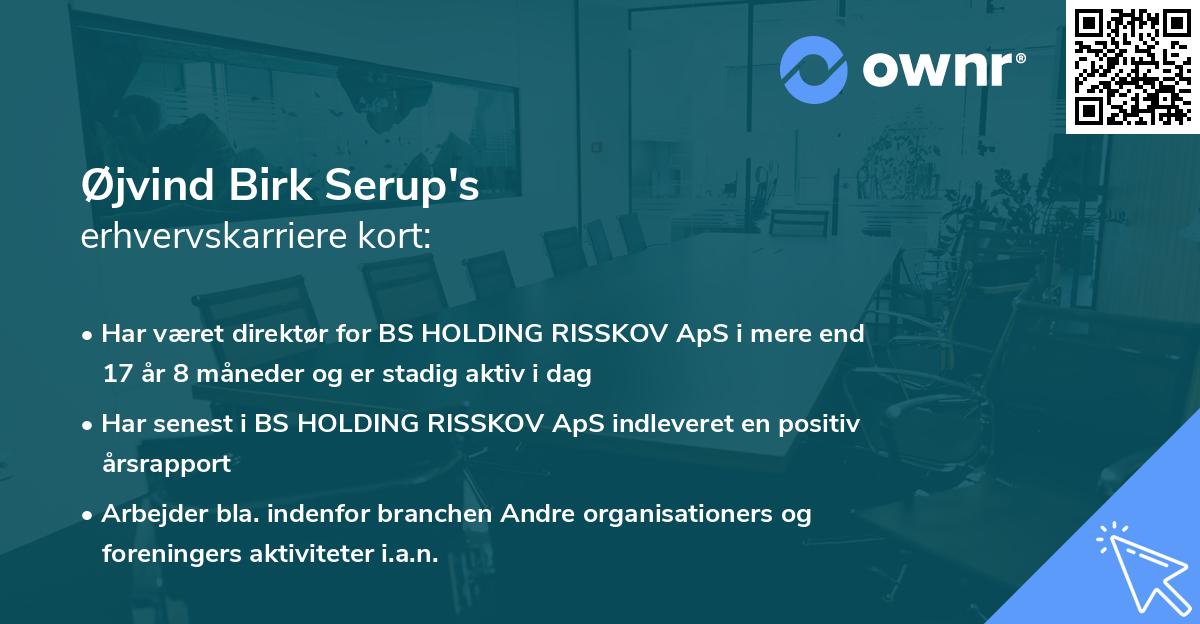 ownr®

Øjvind Birk Serup's
erhvervskarriere kort:

• Har været direktør for BS HOLDING RISSKOV ApS i mere end 17 år 8 måneder og er stadig aktiv i dag

• Har senest i BS HOLDING RISSKOV ApS indleveret en positiv årsrapport

• Arbejder bla. indenfor branchen Andre organisationers og foreningers aktiviteter i.a.n.